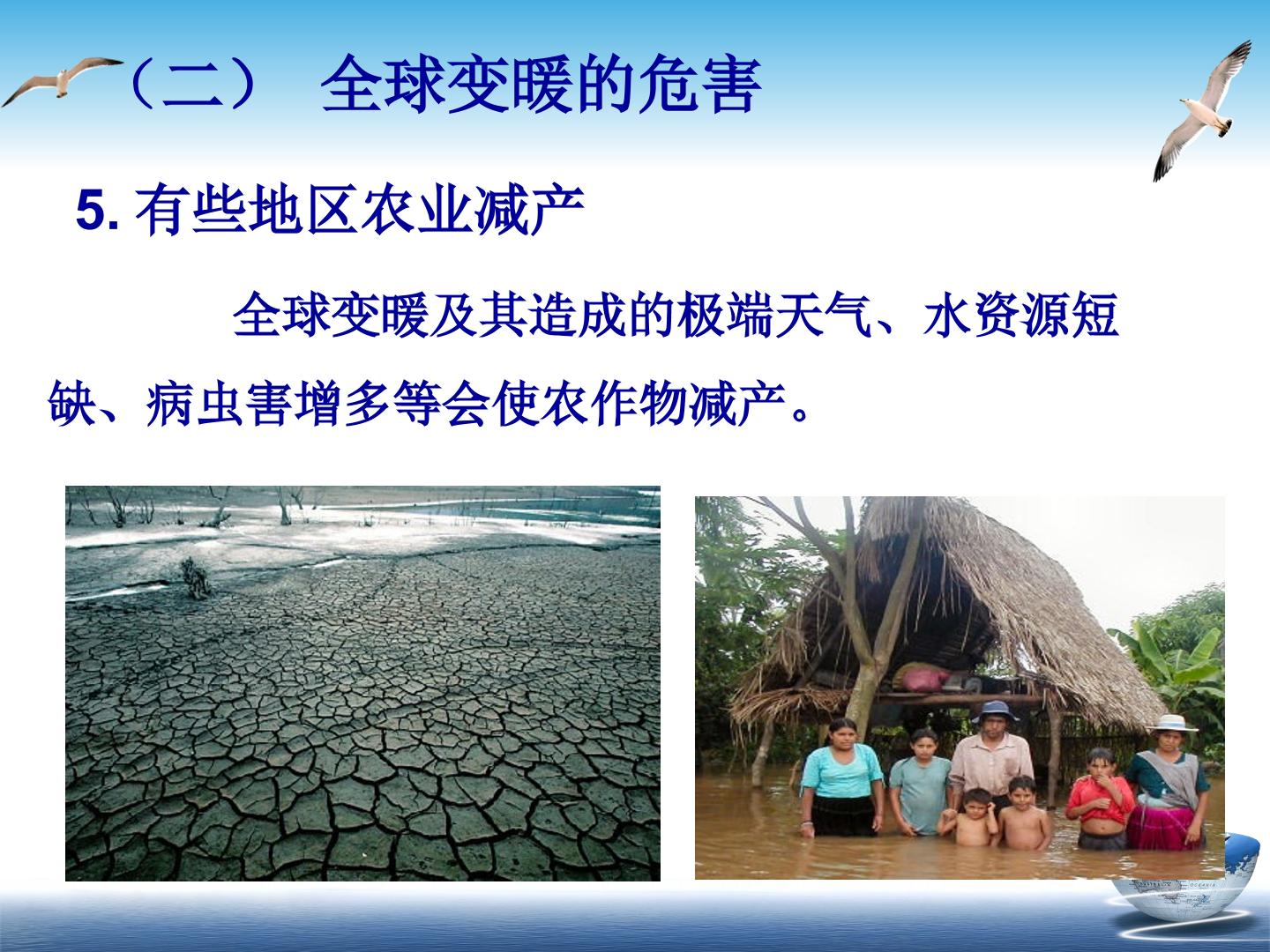 （二） 全球变暖的危害

5.有些地区农业减产

全球变暖及其造成的极端天气、水资源短缺、病虫害增多等会使农作物减产。